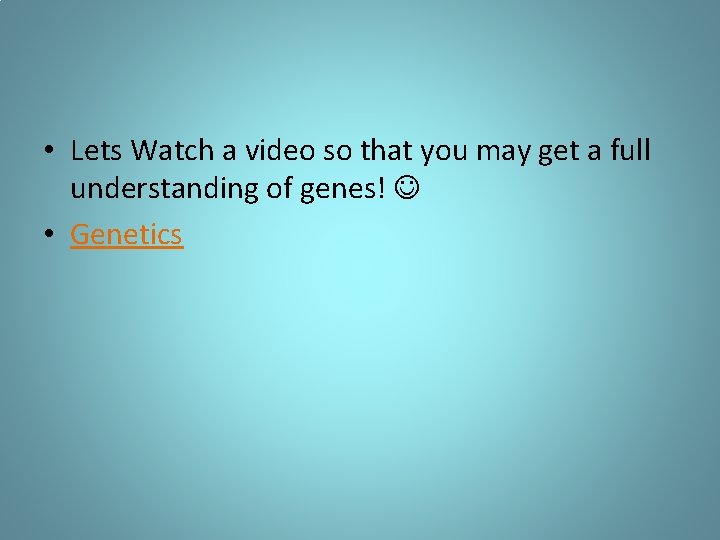 • Lets Watch a video so that you may get a full understanding of genes! ☺
• Genetics